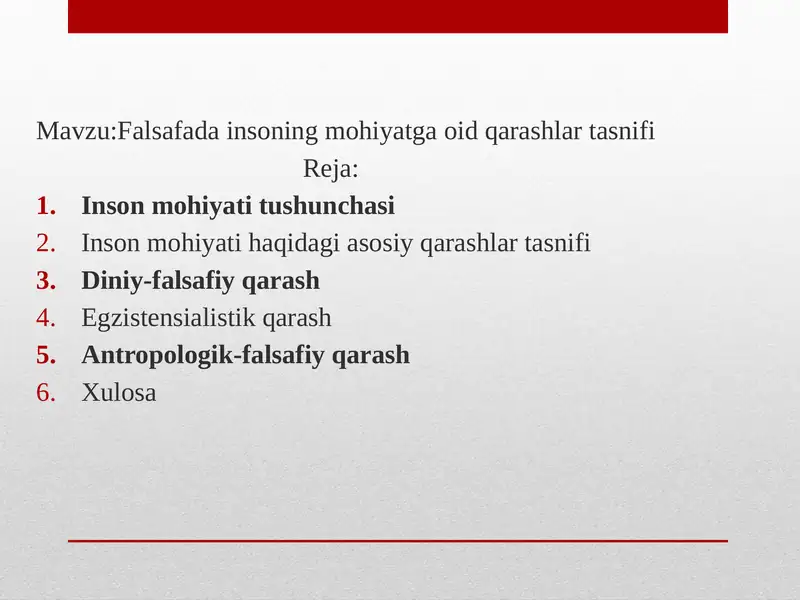 Mavzu:Falsafada insoning mohiyatga oid qarashlar tasnifi

Reja:

1. Inson mohiyati tushunchasi
2. Inson mohiyati haqidagi asosiy qarashlar tasnifi
3. Diniy-falsafiy qarash
4. Egzistensialistik qarash
5. Antropologik-falsafiy qarash
6. Xulosa